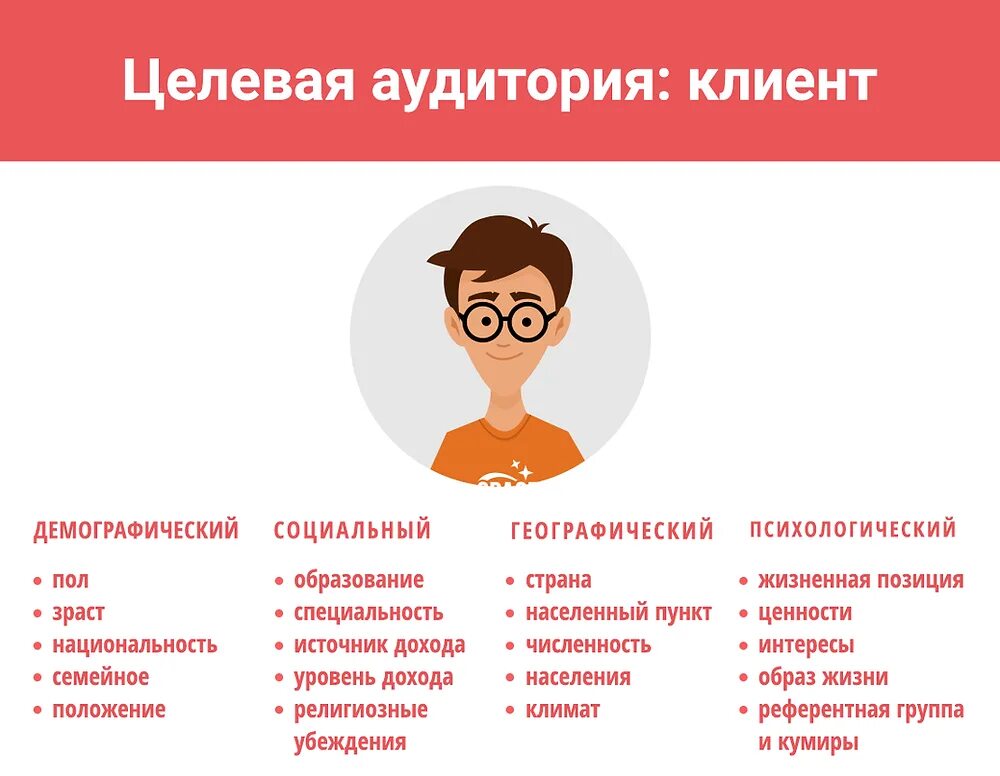 Целевая аудитория: клиент

ДЕМОГРАФИЧЕСКИЙ
- пол
- зраст
- национальность
- семейное
- положение

СОЦИАЛЬНЫЙ
- образование
- специальность
- источник дохода
- уровень дохода
- религиозные убеждения

ГЕОГРАФИЧЕСКИЙ
- страна
- населенный пункт
- численность
- населения
- климат

ПСИХОЛОГИЧЕСКИЙ
- жизненная позиция
- ценности
- интересы
- образ жизни
- референтная группа и кумиры